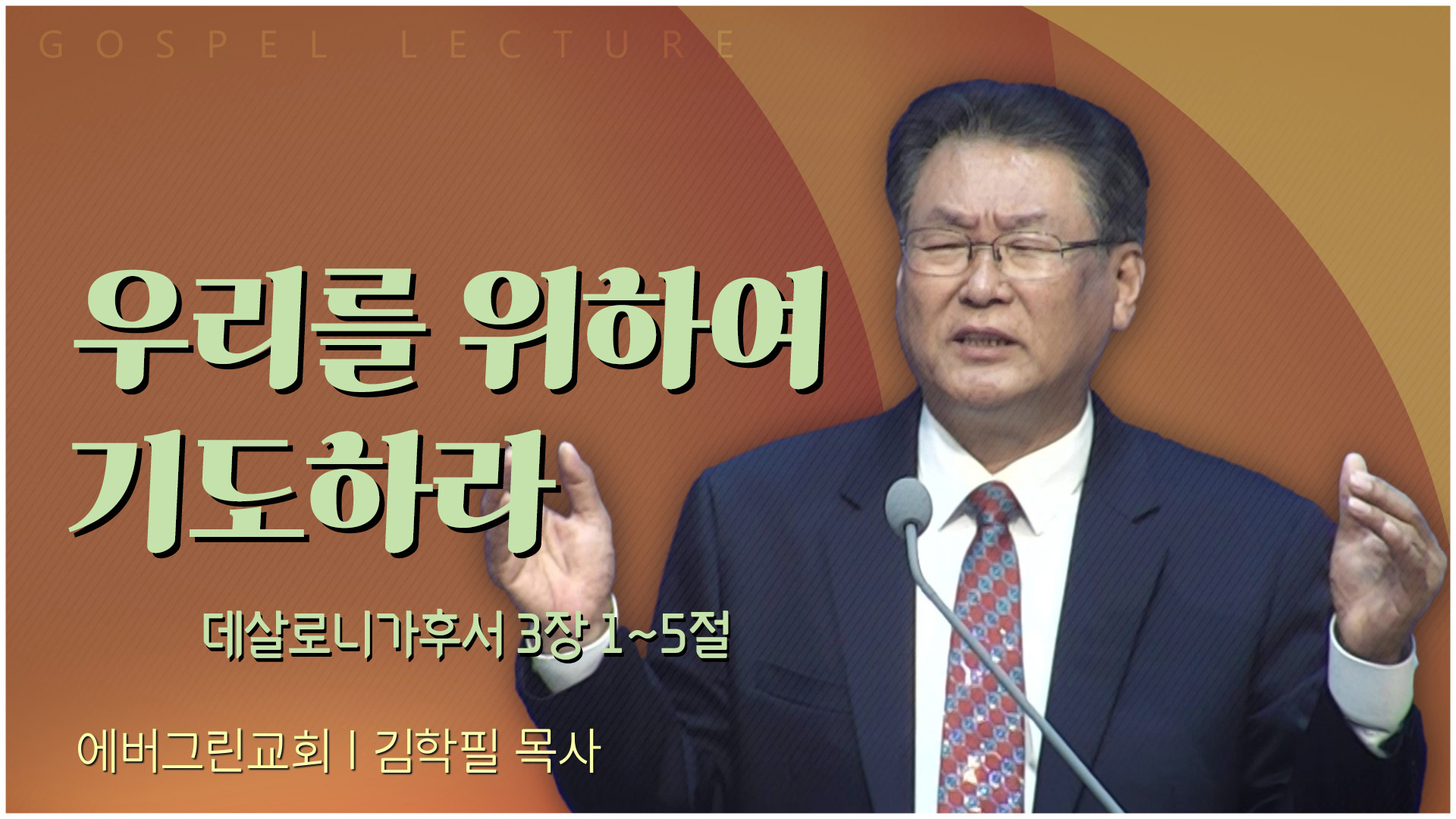 GOSPEL LECTURE

우리를 위하여 기도하라

데살로니가후서 3장 1~5절

에버그린교회 I 김학필 목사